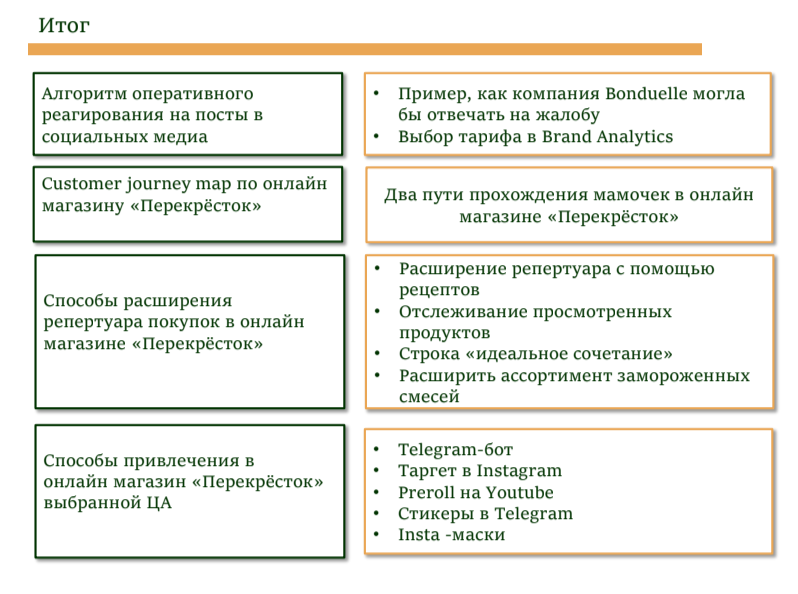 Итог

Алгоритм оперативного реагирования на посты в социальных медиа

• Пример, как компания Bonduelle могла бы отвечать на жалобу
• Выбор тарифа в Brand Analytics

Customer journey map по онлайн магазину «Перекрёсток»

Два пути прохождения мамочек в онлайн магазине «Перекрёсток»

Способы расширения репертуара покупок в онлайн магазине «Перекрёсток»

• Расширение репертуара с помощью рецептов
• Отслеживание просмотренных продуктов
• Строка «идеальное сочетание»
• Расширить ассортимент замороженных смесей

Способы привлечения в онлайн магазин «Перекрёсток» выбранной ЦА

• Telegram-бот
• Таргет в Instagram
• Preroll на Youtube
• Стикеры в Telegram
• Insta -маски